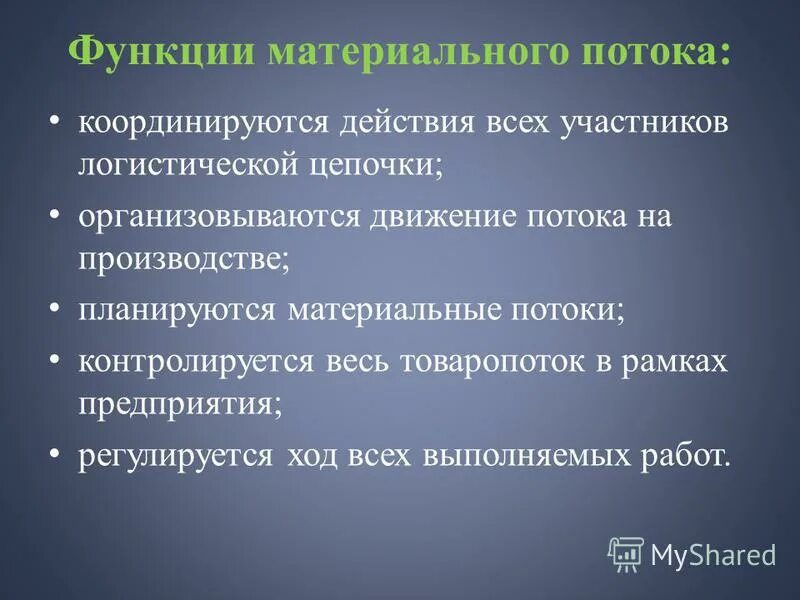 Функции материального потока:

• координируются действия всех участников логистической цепочки;

• организовываются движение потока на производстве;

• планируются материальные потоки;

• контролируется весь товаропоток в рамках предприятия;

• регулируется ход всех выполняемых работ.

MyShared